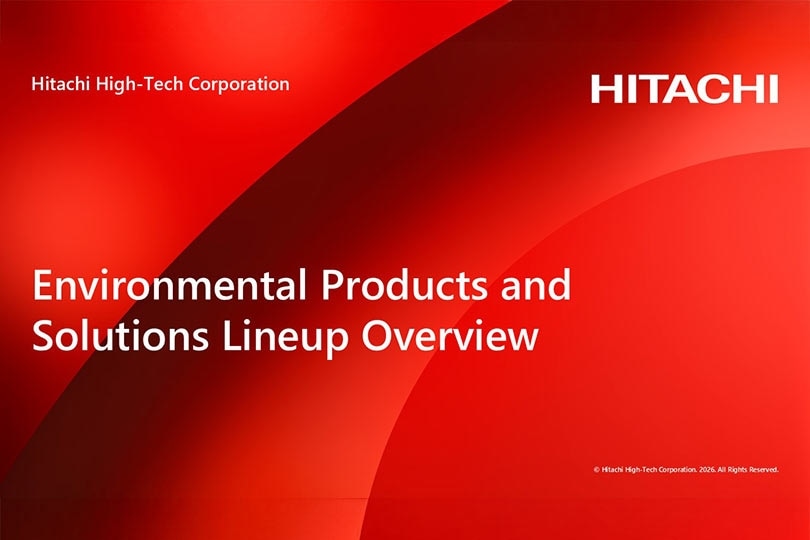 Hitachi High-Tech Corporation

HITACHI

Environmental Products and Solutions Lineup Overview

© Hitachi High-Tech Corporation. 2026. All Rights Reserved.